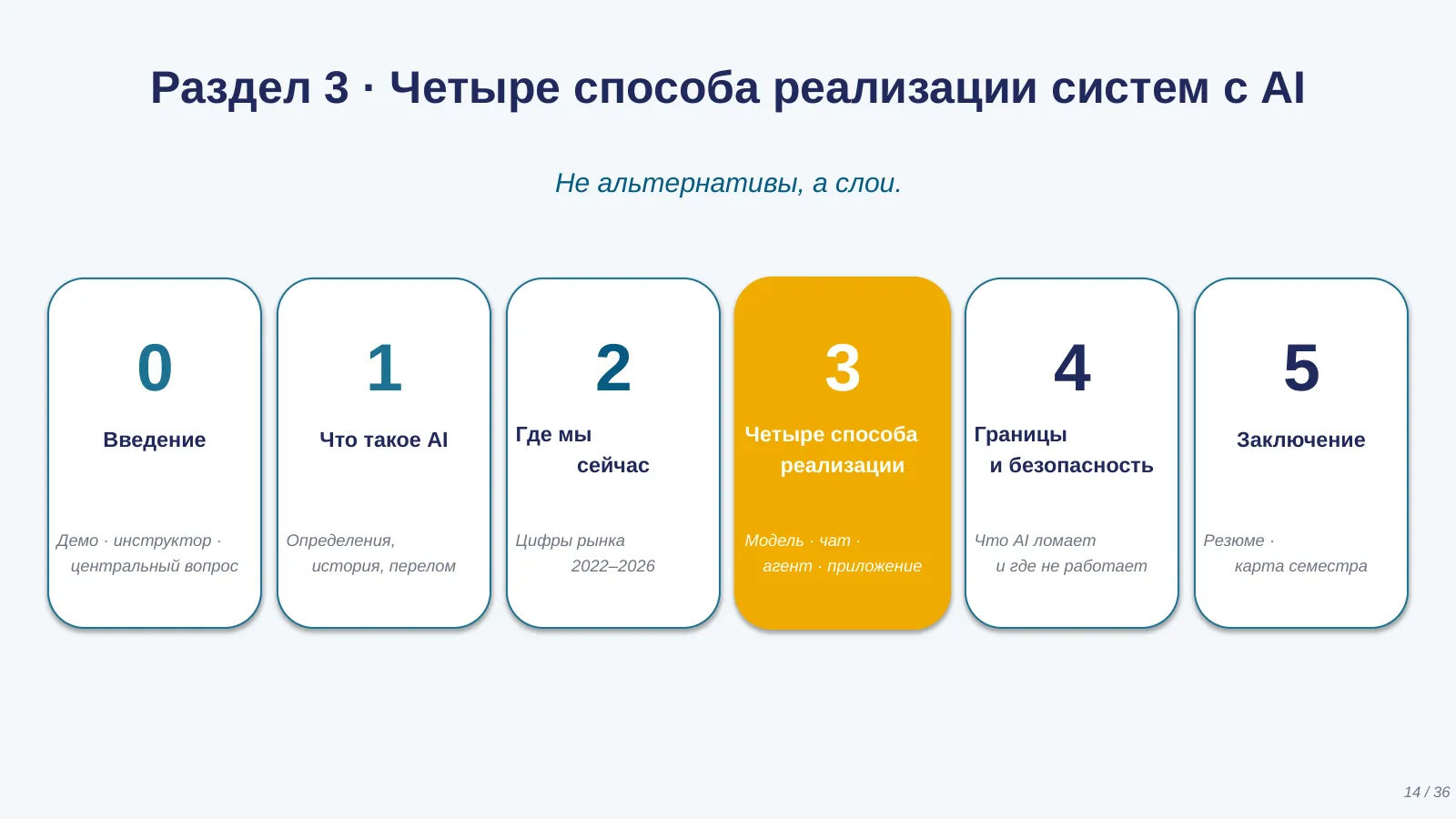 Раздел 3 · Четыре способа реализации систем с AI

Не альтернативы, а слои.

0
Введение
Демо · инструктор · центральный вопрос

1
Что такое AI
Определения, история, перелом

2
Где мы сейчас
Цифры рынка 2022–2026

3
Четыре способа реализации
Модель · чат · агент · приложение

4
Границы и безопасность
Что AI ломает и где не работает

5
Заключение
Резюме · карта семестра

14 / 36